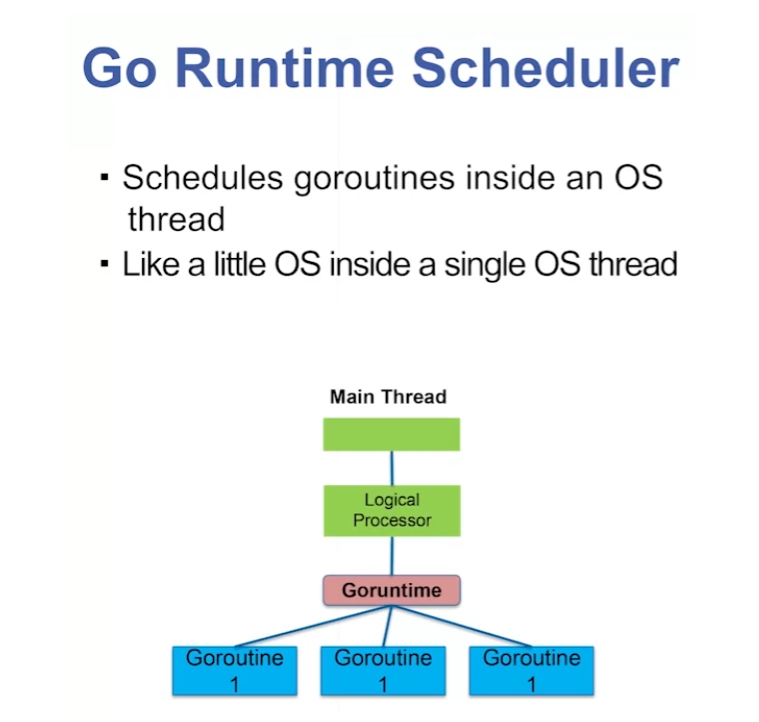 Go Runtime Scheduler

▪ Schedules goroutines inside an OS thread
▪ Like a little OS inside a single OS thread

Main Thread

Logical Processor

Goruntime

Goroutine 1

Goroutine 1

Goroutine 1